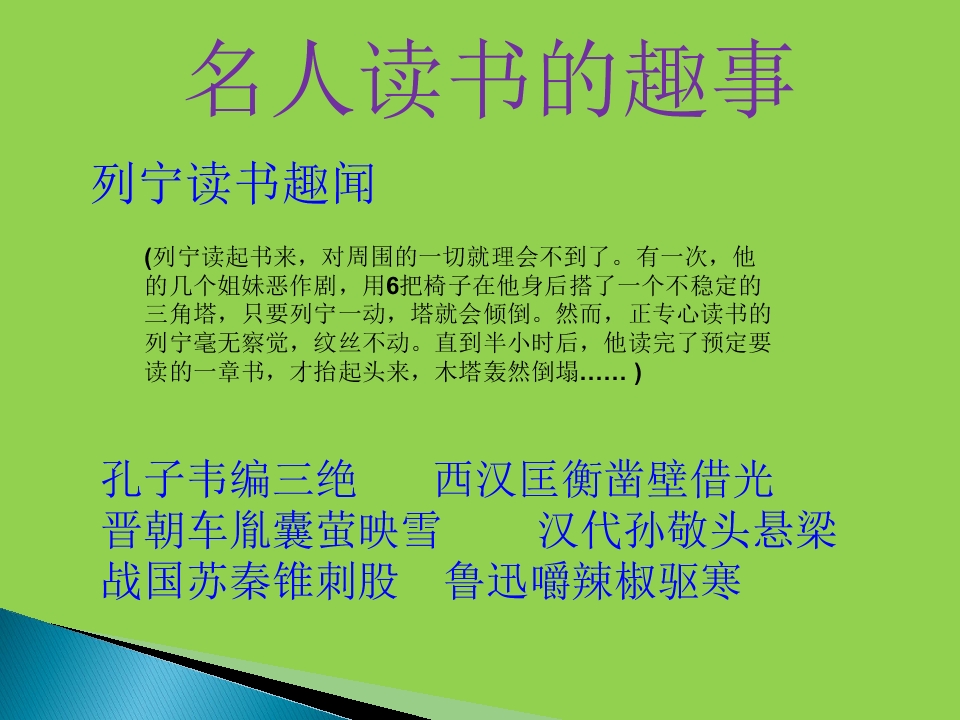 名人读书的趣事

列宁读书趣闻

(列宁读起书来，对周围的一切就理会不到了。有一次，他的几个姐妹恶作剧，用6把椅子在他身后搭了一个不稳定的三角塔，只要列宁一动，塔就会倾倒。然而，正专心读书的列宁毫无察觉，纹丝不动。直到半小时后，他读完了预定要读的一章书，才抬起头来，木塔轰然倒塌…… )

孔子韦编三绝　　西汉匡衡凿壁借光
晋朝车胤囊萤映雪　　汉代孙敬头悬梁
战国苏秦锥刺股　鲁迅嚼辣椒驱寒